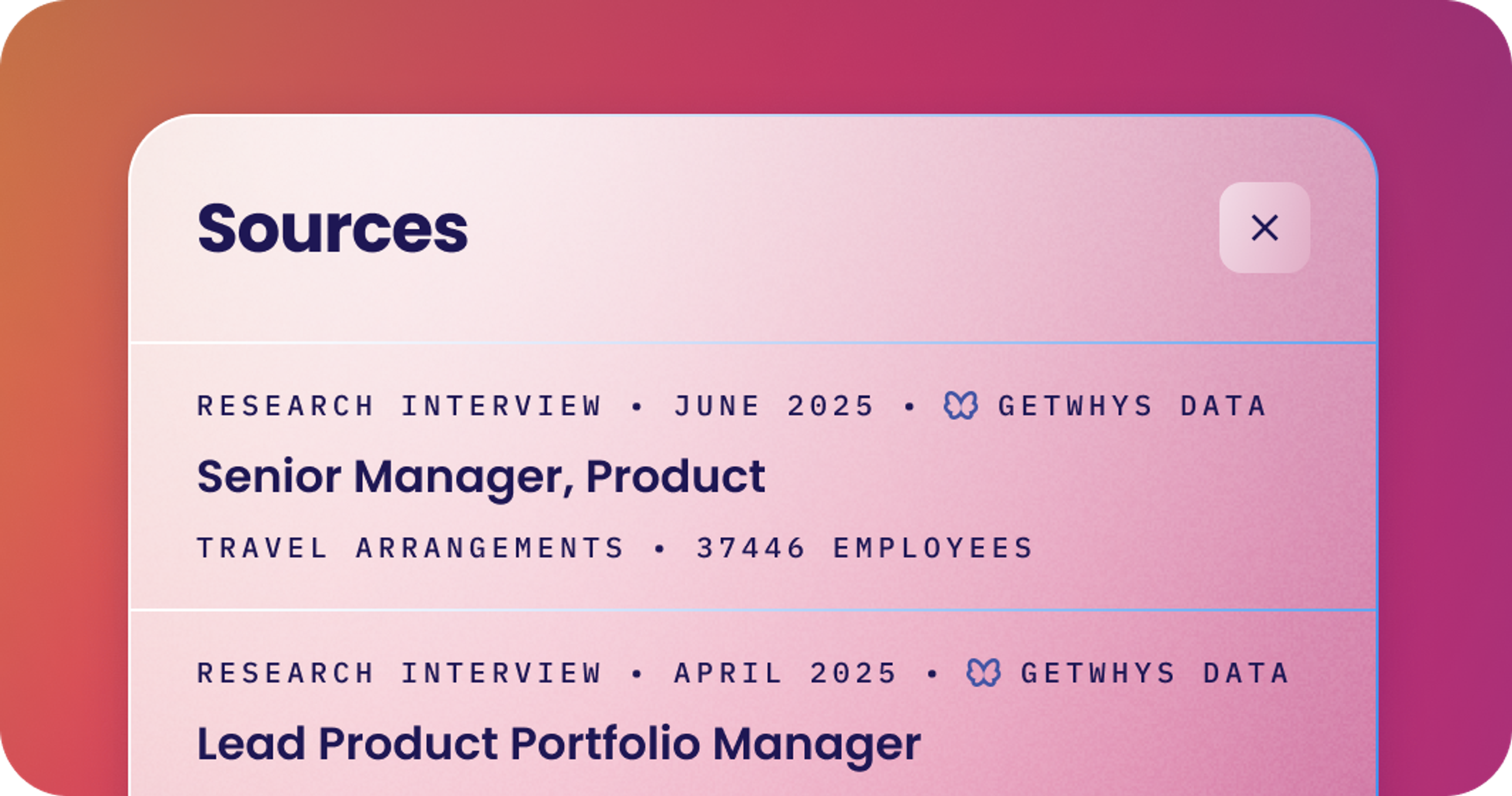 Sources

×

RESEARCH INTERVIEW • JUNE 2025 • GETWHYS DATA

Senior Manager, Product

TRAVEL ARRANGEMENTS • 37446 EMPLOYEES

RESEARCH INTERVIEW • APRIL 2025 • GETWHYS DATA

Lead Product Portfolio Manager